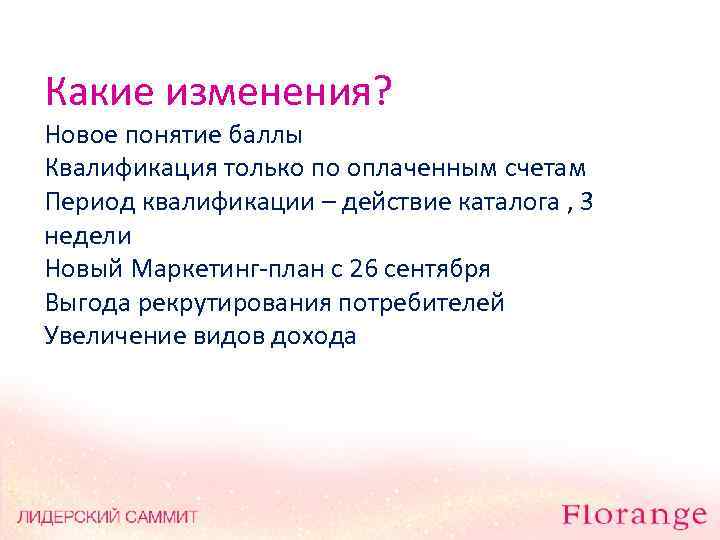 Какие изменения?

Новое понятие баллы
Квалификация только по оплаченным счетам
Период квалификации – действие каталога , 3 недели
Новый Маркетинг-план с 26 сентября
Выгода рекрутирования потребителей
Увеличение видов дохода

ЛИДЕРСКИЙ САММИТ

Florange